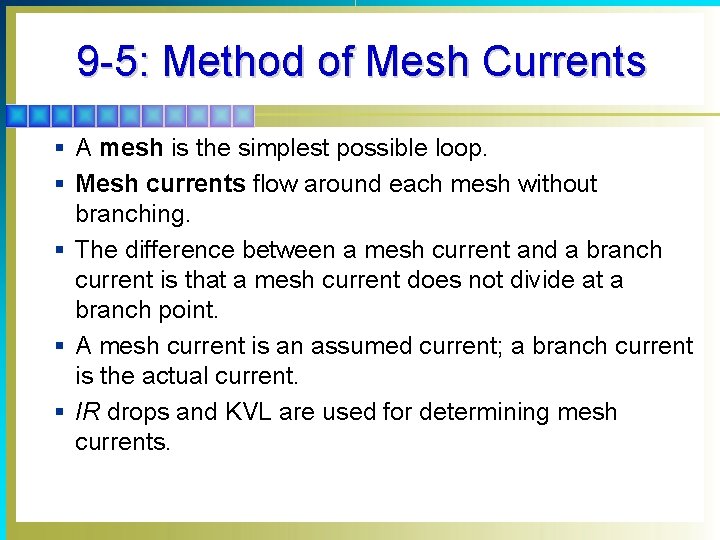 9-5: Method of Mesh Currents

▪ A mesh is the simplest possible loop.

▪ Mesh currents flow around each mesh without branching.

▪ The difference between a mesh current and a branch current is that a mesh current does not divide at a branch point.

▪ A mesh current is an assumed current; a branch current is the actual current.

▪ IR drops and KVL are used for determining mesh currents.